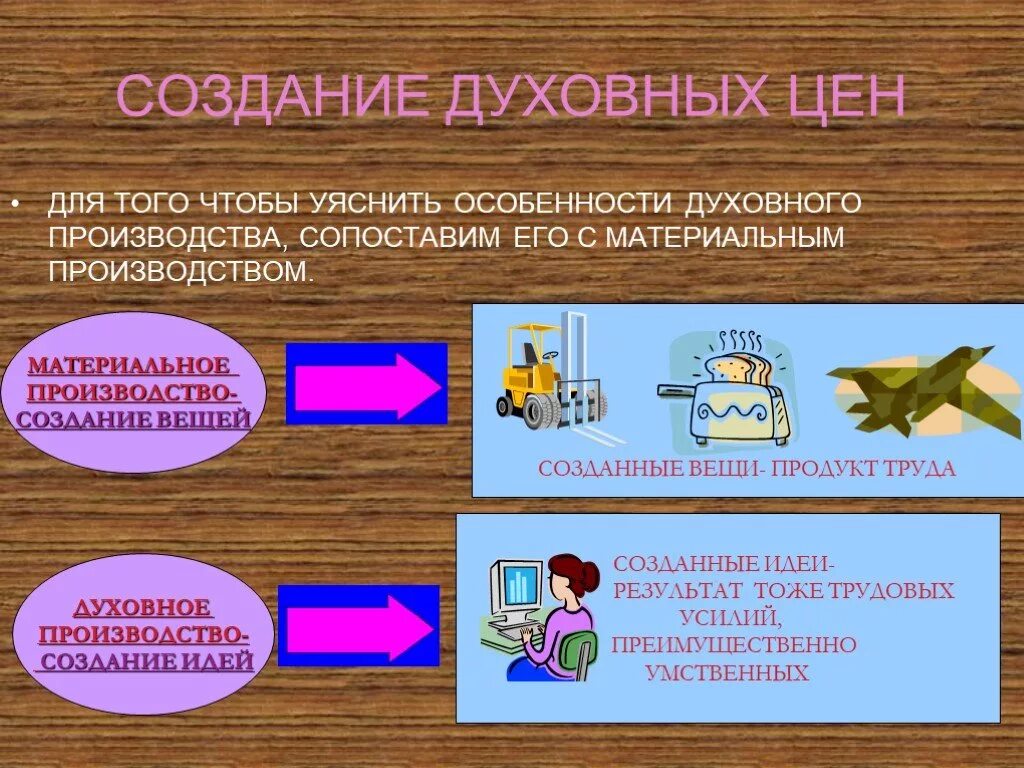 СОЗДАНИЕ ДУХОВНЫХ ЦЕН

• ДЛЯ ТОГО ЧТОБЫ УЯСНИТЬ ОСОБЕННОСТИ ДУХОВНОГО ПРОИЗВОДСТВА, СОПОСТАВИМ ЕГО С МАТЕРИАЛЬНЫМ ПРОИЗВОДСТВОМ.

МАТЕРИАЛЬНОЕ ПРОИЗВОДСТВО- СОЗДАНИЕ ВЕЩЕЙ

СОЗДАННЫЕ ВЕЩИ- ПРОДУКТ ТРУДА

ДУХОВНОЕ ПРОИЗВОДСТВО- СОЗДАНИЕ ИДЕЙ

СОЗДАННЫЕ ИДЕИ- РЕЗУЛЬТАТ ТОЖЕ ТРУДОВЫХ УСИЛИЙ, ПРЕИМУЩЕСТВЕННО УМСТВЕННЫХ